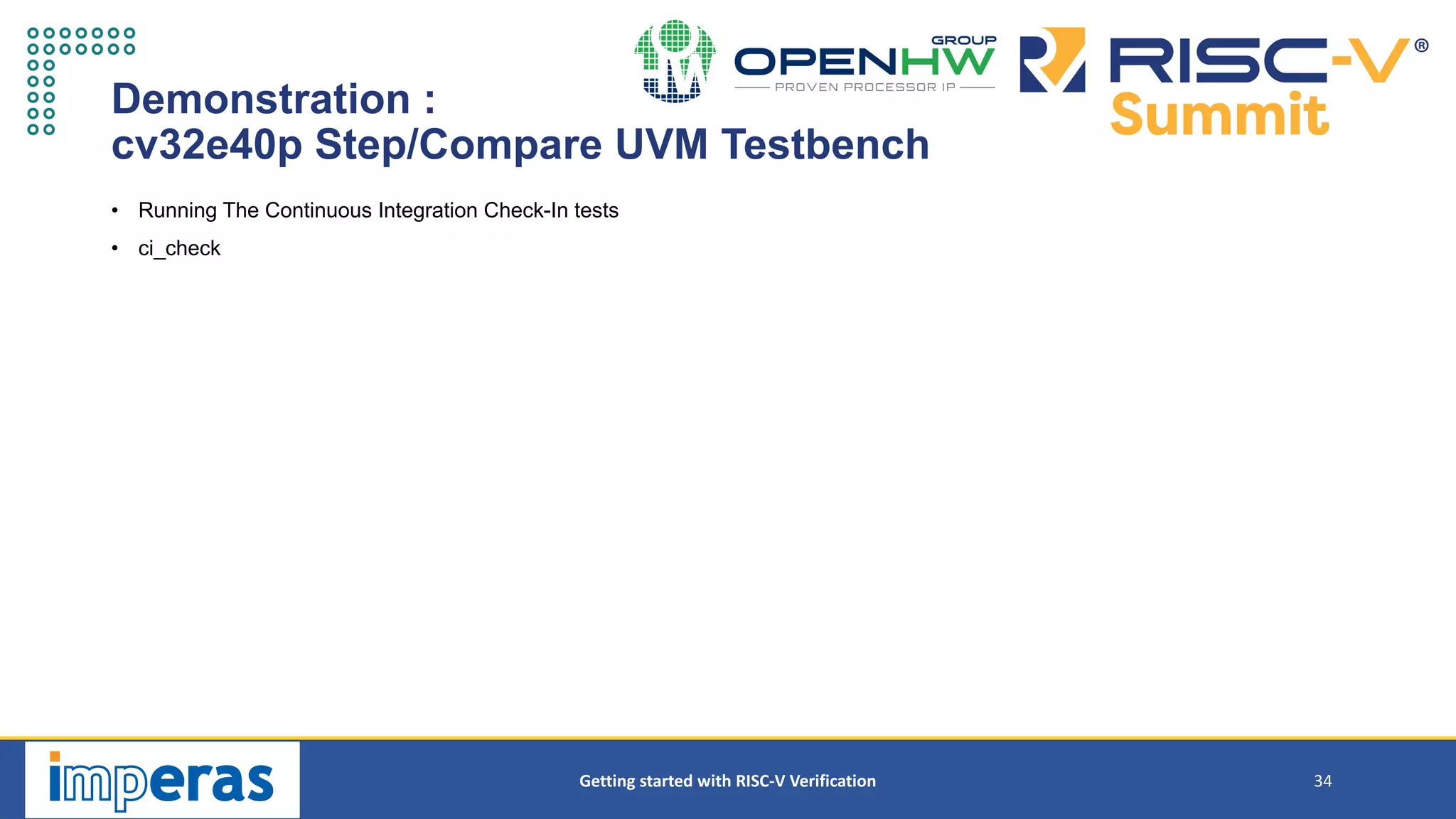 OPENHW GROUP
PROVEN PROCESSOR IP

RISC-V® Summit

Demonstration :
cv32e40p Step/Compare UVM Testbench

• Running The Continuous Integration Check-In tests
• ci_check

imperas

Getting started with RISC-V Verification

34